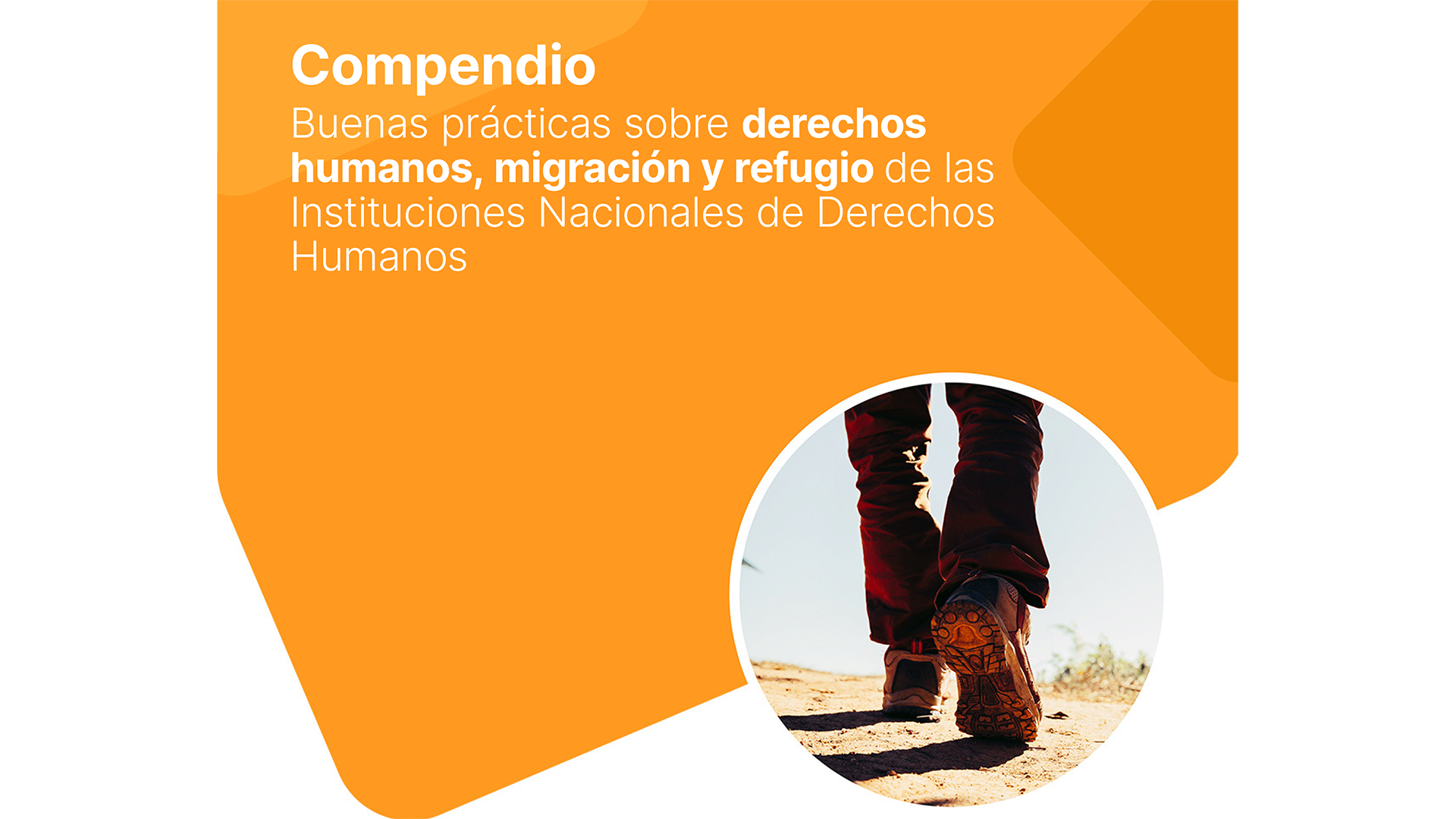 Compendio

Buenas prácticas sobre derechos humanos, migración y refugio de las Instituciones Nacionales de Derechos Humanos